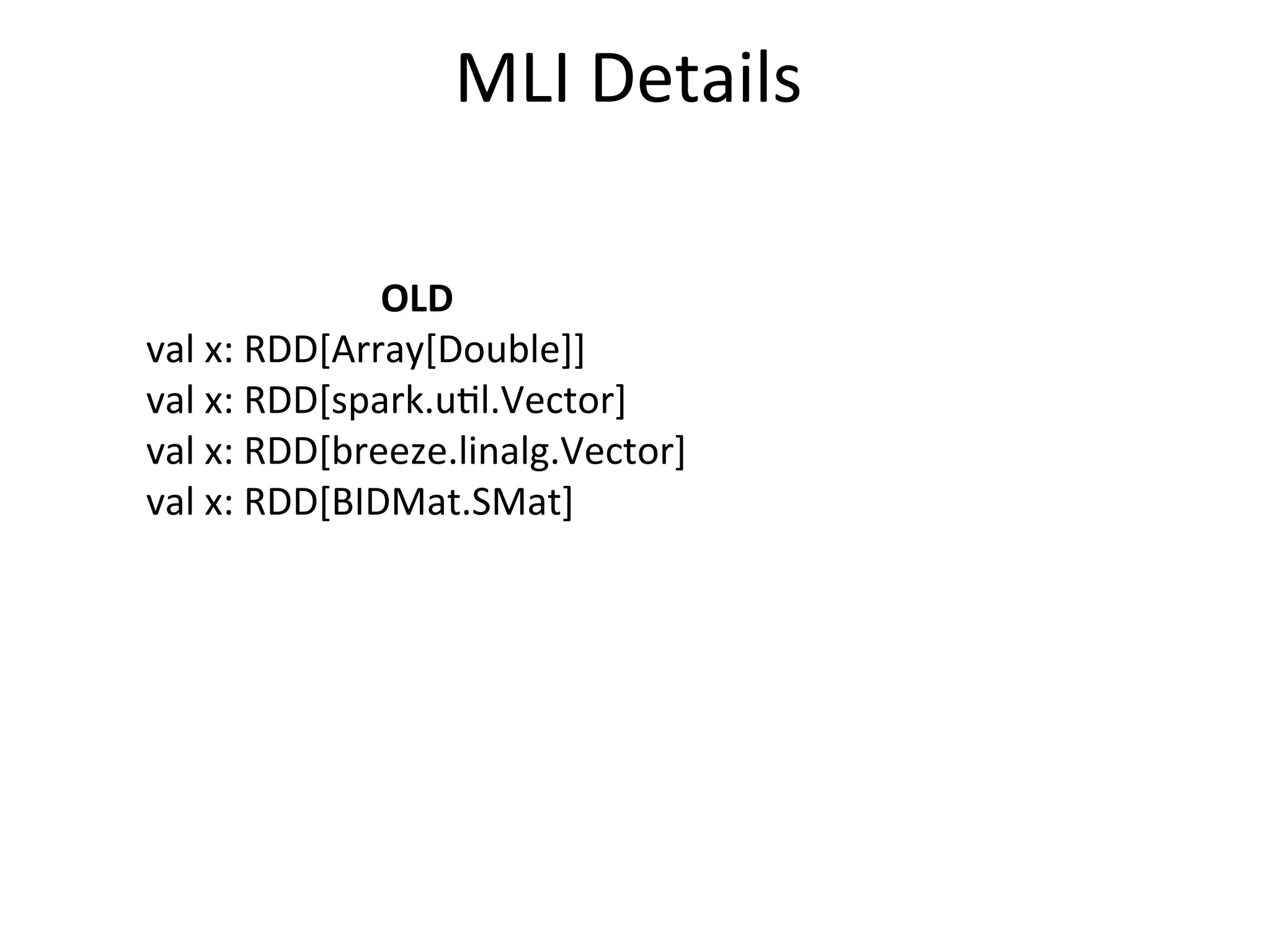 MLI Details

OLD

val x: RDD[Array[Double]]
val x: RDD[spark.util.Vector]
val x: RDD[breeze.linalg.Vector]
val x: RDD[BIDMat.SMat]